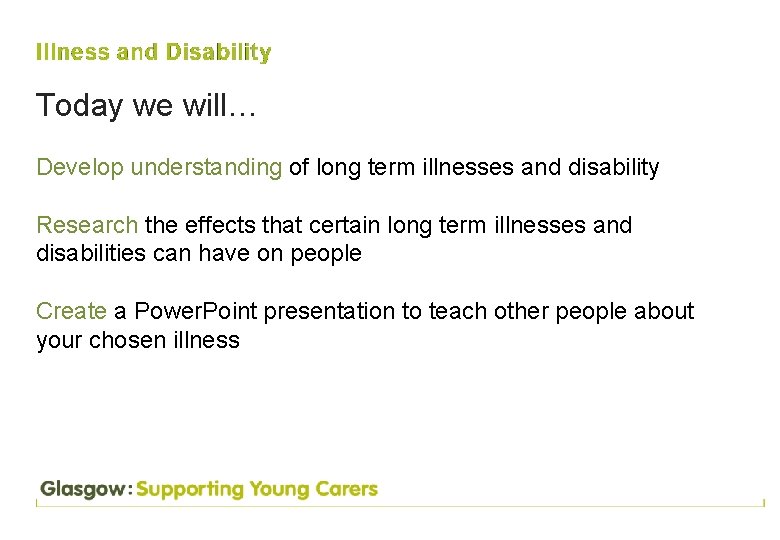 Illness and Disability

Today we will…

Develop understanding of long term illnesses and disability

Research the effects that certain long term illnesses and disabilities can have on people

Create a PowerPoint presentation to teach other people about your chosen illness

Glasgow: Supporting Young Carers